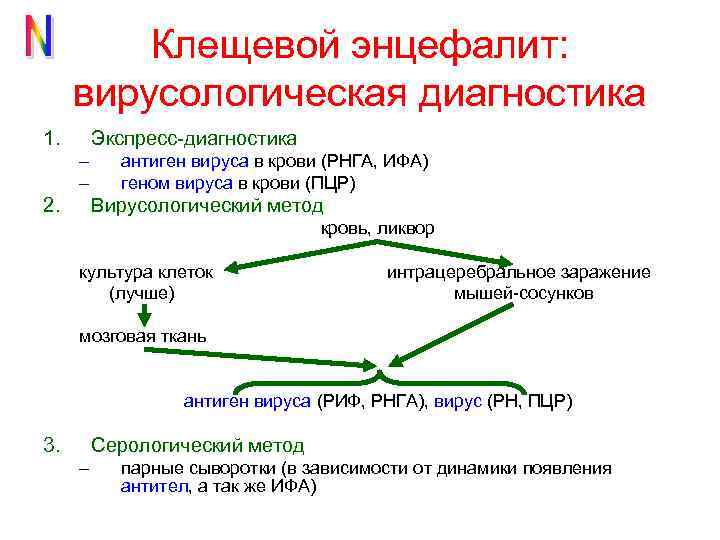 N

Клещевой энцефалит: вирусологическая диагностика

1. Экспресс-диагностика
– антиген вируса в крови (РНГА, ИФА)
– геном вируса в крови (ПЦР)
2. Вирусологический метод

кровь, ликвор

культура клеток (лучше)

интрацеребральное заражение мышей-сосунков

мозговая ткань

антиген вируса (РИФ, РНГА), вирус (РН, ПЦР)

3. Серологический метод
– парные сыворотки (в зависимости от динамики появления антител, а так же ИФА)